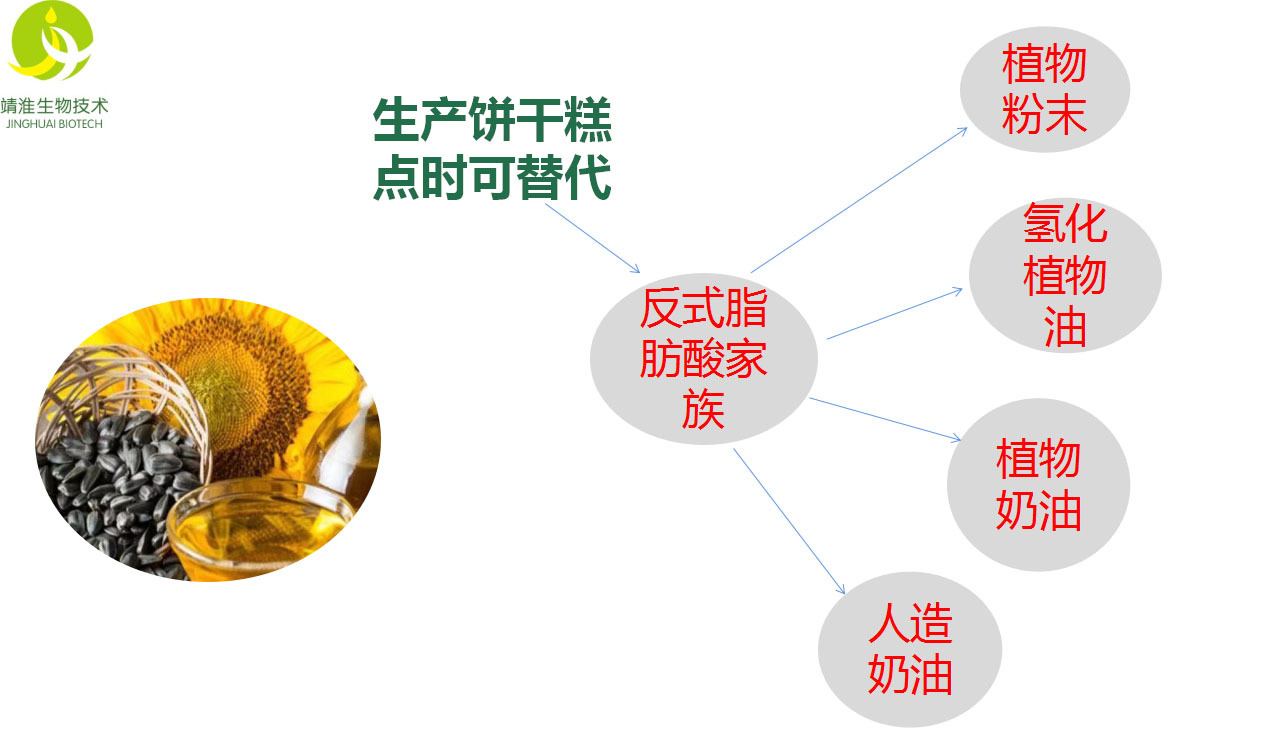 靖淮生物技术
JINGHUAI BIOTECH

生产饼干糕点时可替代

反式脂肪酸家族

植物粉末

氢化植物油

植物奶油

人造奶油